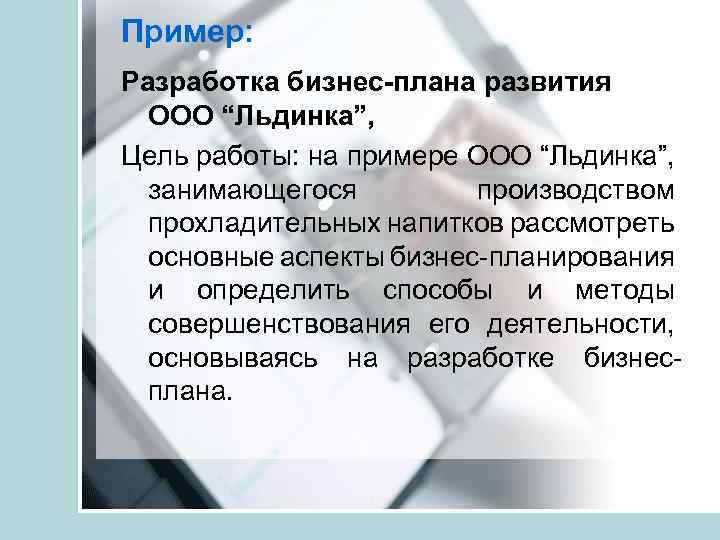 Пример:

Разработка бизнес-плана развития ООО “Льдинка”,

Цель работы: на примере ООО “Льдинка”, занимающегося производством прохладительных напитков рассмотреть основные аспекты бизнес-планирования и определить способы и методы совершенствования его деятельности, основываясь на разработке бизнес-плана.